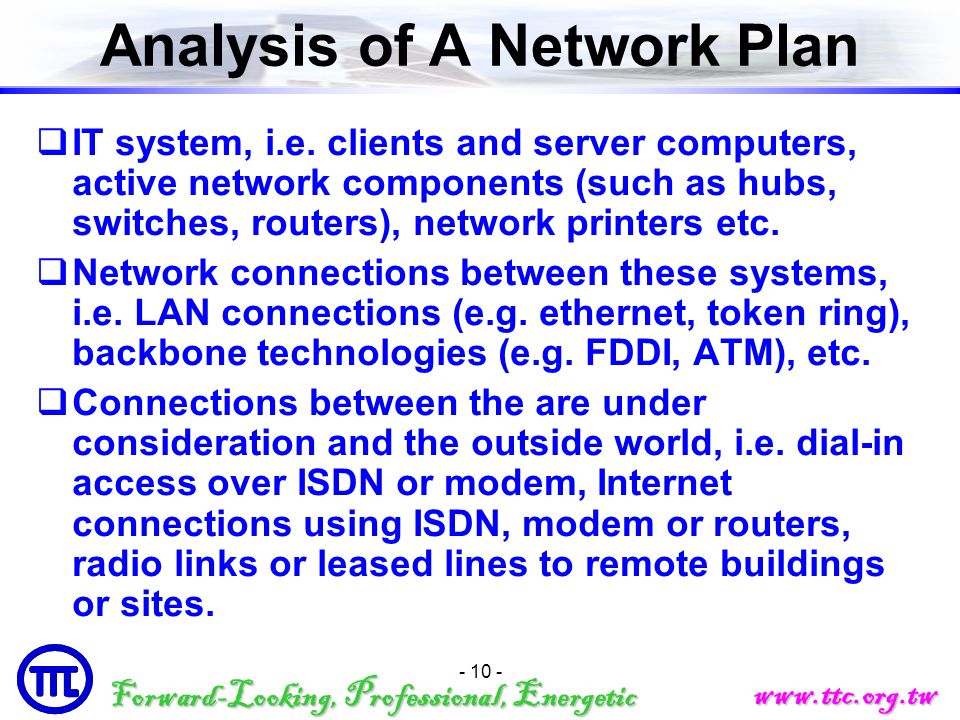 Analysis of A Network Plan

❑ IT system, i.e. clients and server computers, active network components (such as hubs, switches, routers), network printers etc.

❑ Network connections between these systems, i.e. LAN connections (e.g. ethernet, token ring), backbone technologies (e.g. FDDI, ATM), etc.

❑ Connections between the are under consideration and the outside world, i.e. dial-in access over ISDN or modem, Internet connections using ISDN, modem or routers, radio links or leased lines to remote buildings or sites.

TTC

- 10 -

Forward-Looking, Professional, Energetic

www.ttc.org.tw